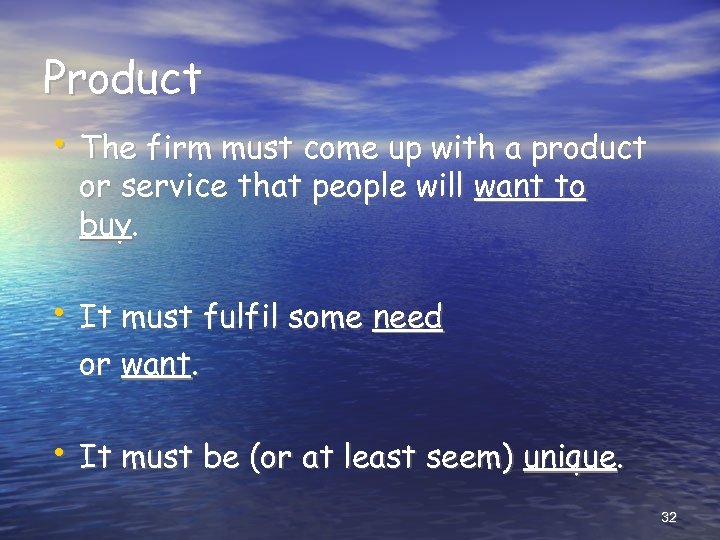 Product

• The firm must come up with a product or service that people will want to buy.

• It must fulfil some need or want.

• It must be (or at least seem) unique.

32